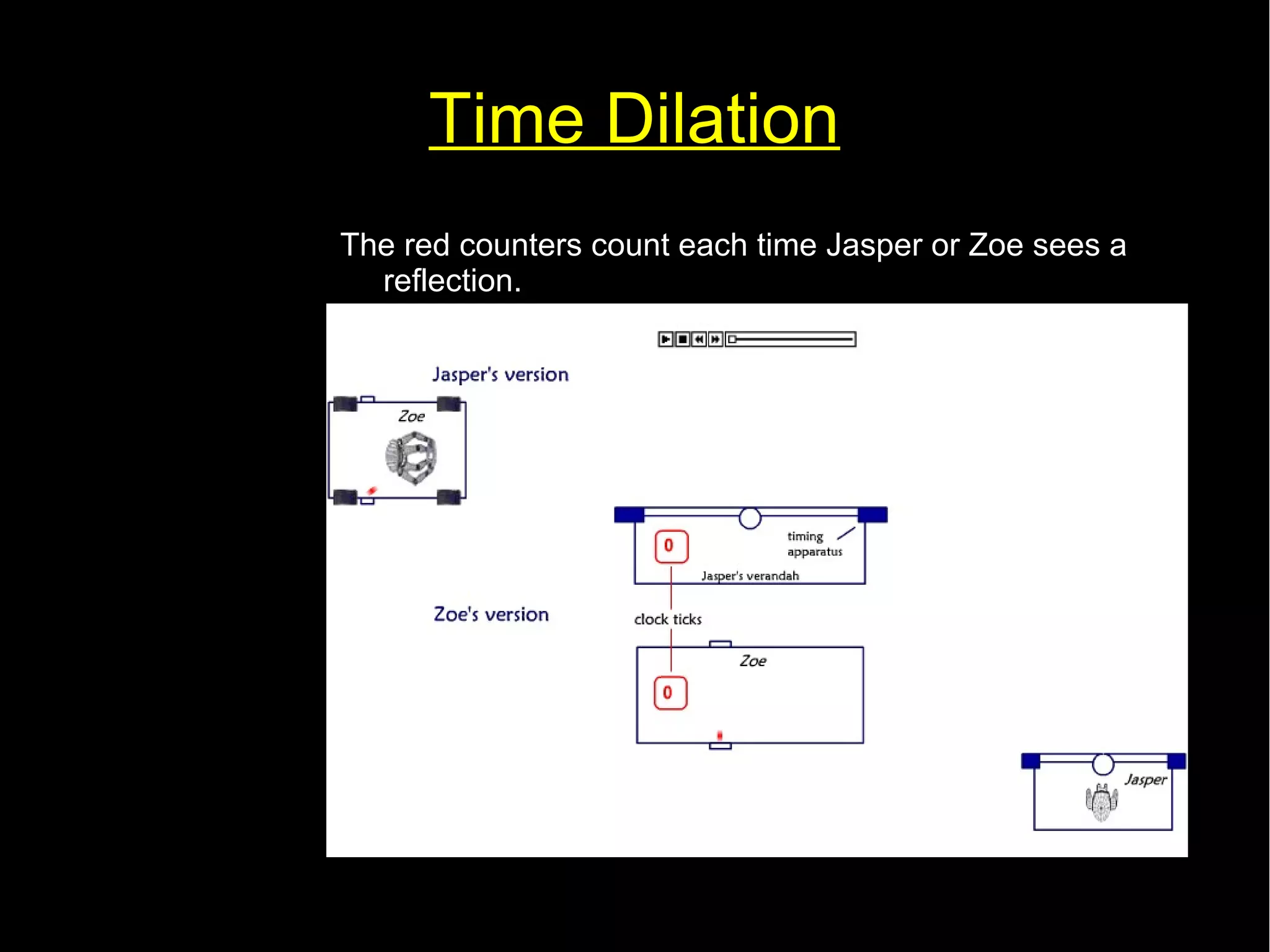 Time Dilation

The red counters count each time Jasper or Zoe sees a reflection.

Jasper's version

Zoe

0

timing apparatus

Jasper's verandah

Zoe's version

clock ticks

Zoe

0

Jasper